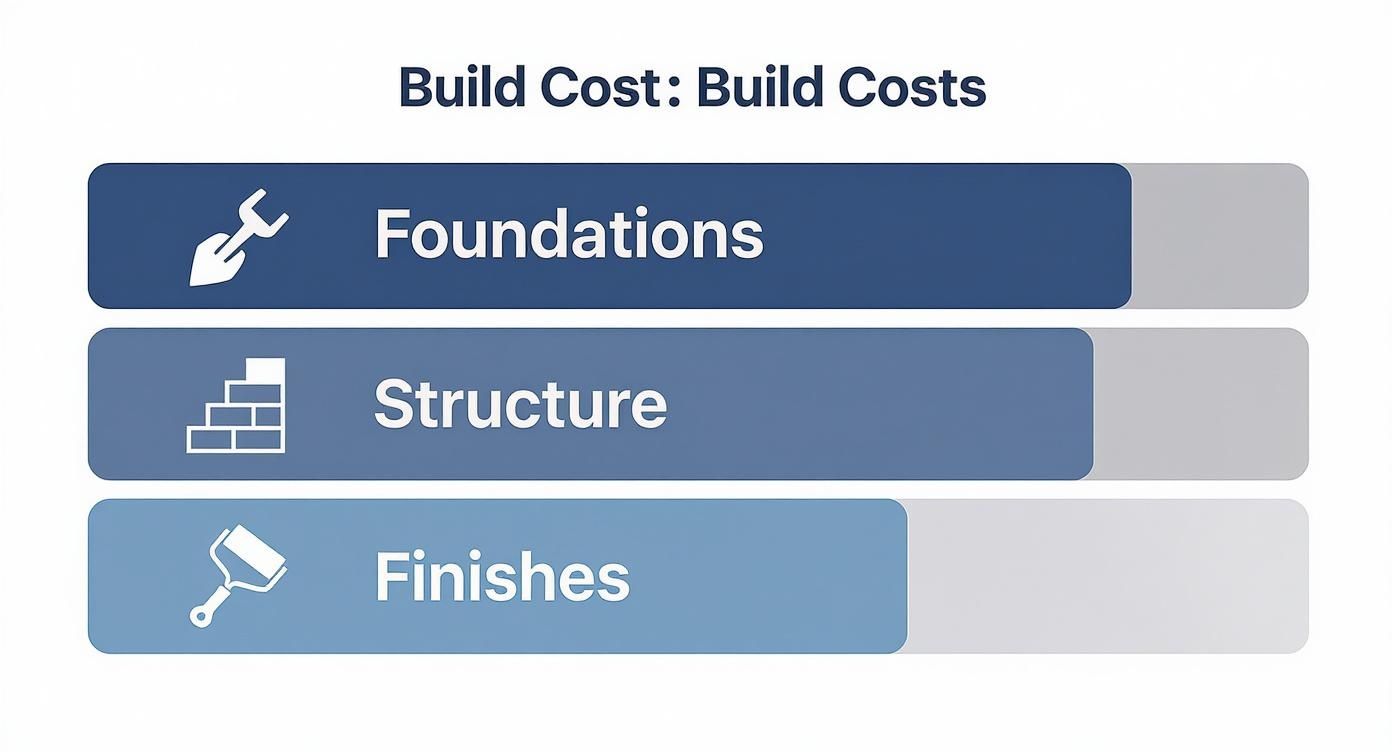 Build Cost: Build Costs

Foundations

Structure

Finishes